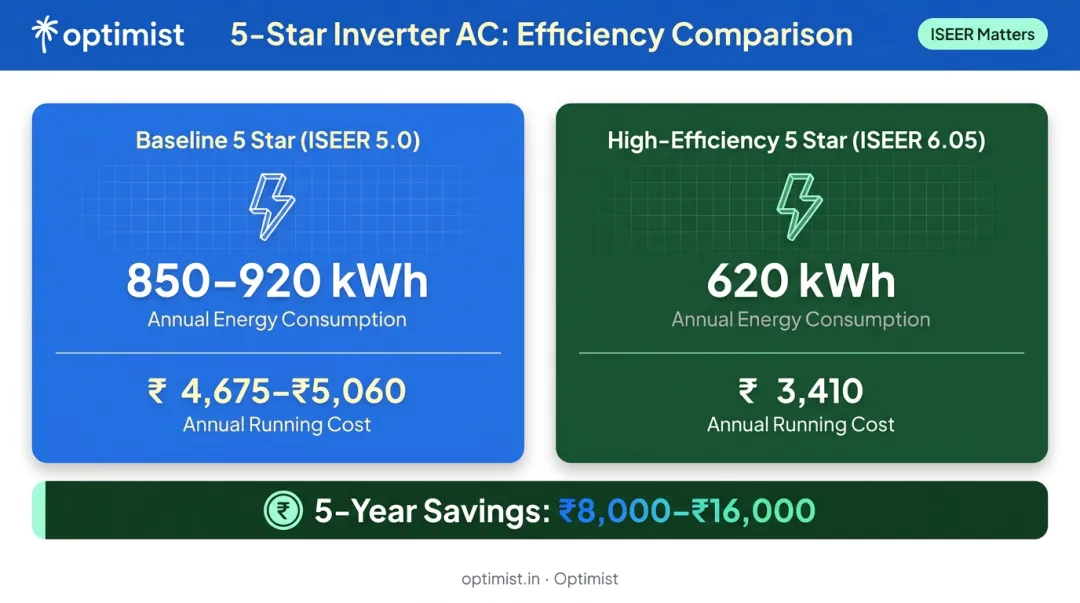 optimist

5-Star Inverter AC: Efficiency Comparison

ISEER Matters

Baseline 5 Star (ISEER 5.0)

850–920 kWh
Annual Energy Consumption

₹ 4,675–₹5,060
Annual Running Cost

High-Efficiency 5 Star (ISEER 6.05)

620 kWh
Annual Energy Consumption

₹ 3,410
Annual Running Cost

₹ 5-Year Savings: ₹8,000–₹16,000

optimist.in · Optimist